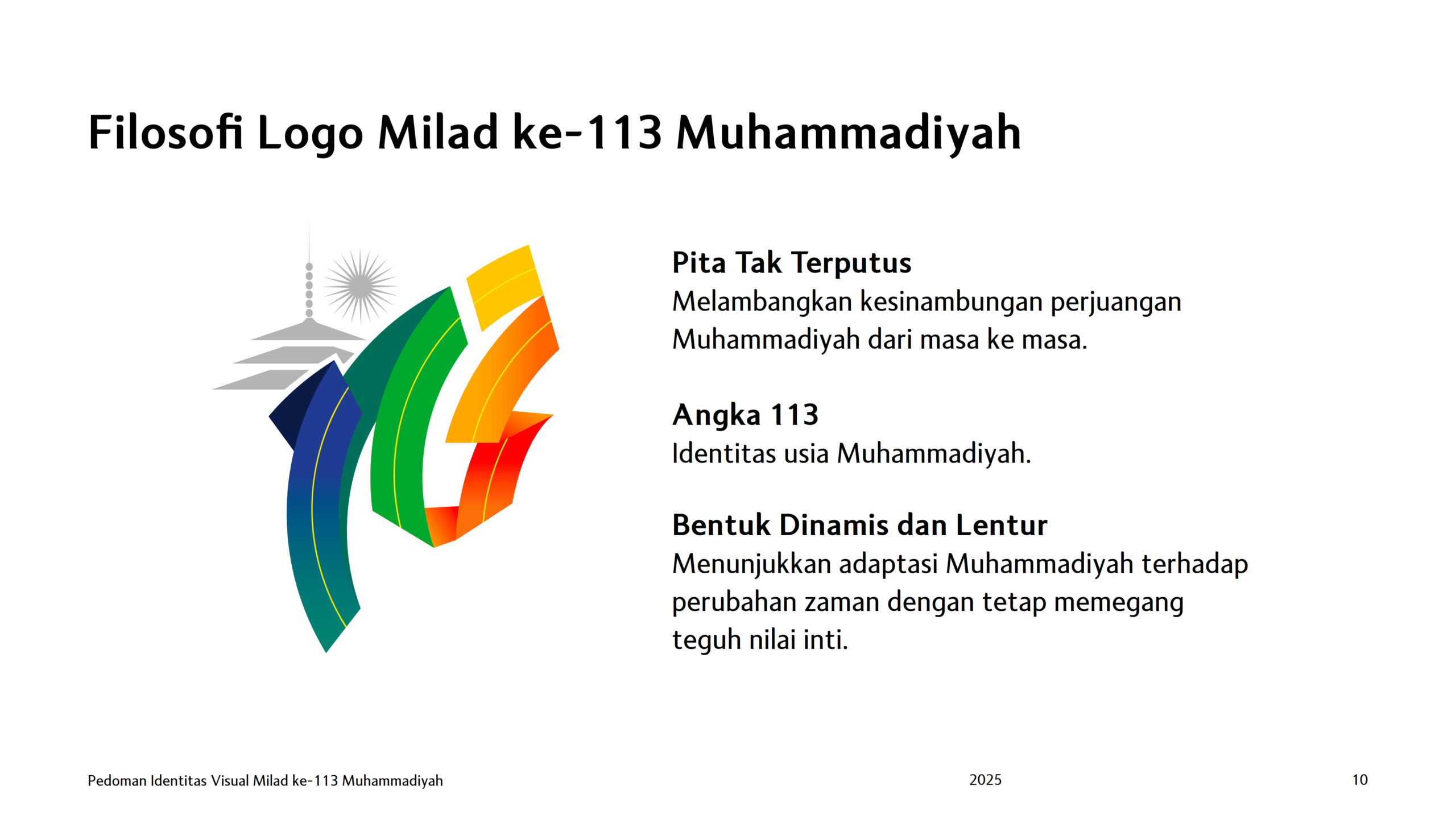 Filosofi Logo Milad ke-113 Muhammadiyah

Pita Tak Terputus
Melambangkan kesinambungan perjuangan Muhammadiyah dari masa ke masa.

Angka 113
Identitas usia Muhammadiyah.

Bentuk Dinamis dan Lentur
Menunjukkan adaptasi Muhammadiyah terhadap perubahan zaman dengan tetap memegang teguh nilai inti.

Pedoman Identitas Visual Milad ke-113 Muhammadiyah

2025

10